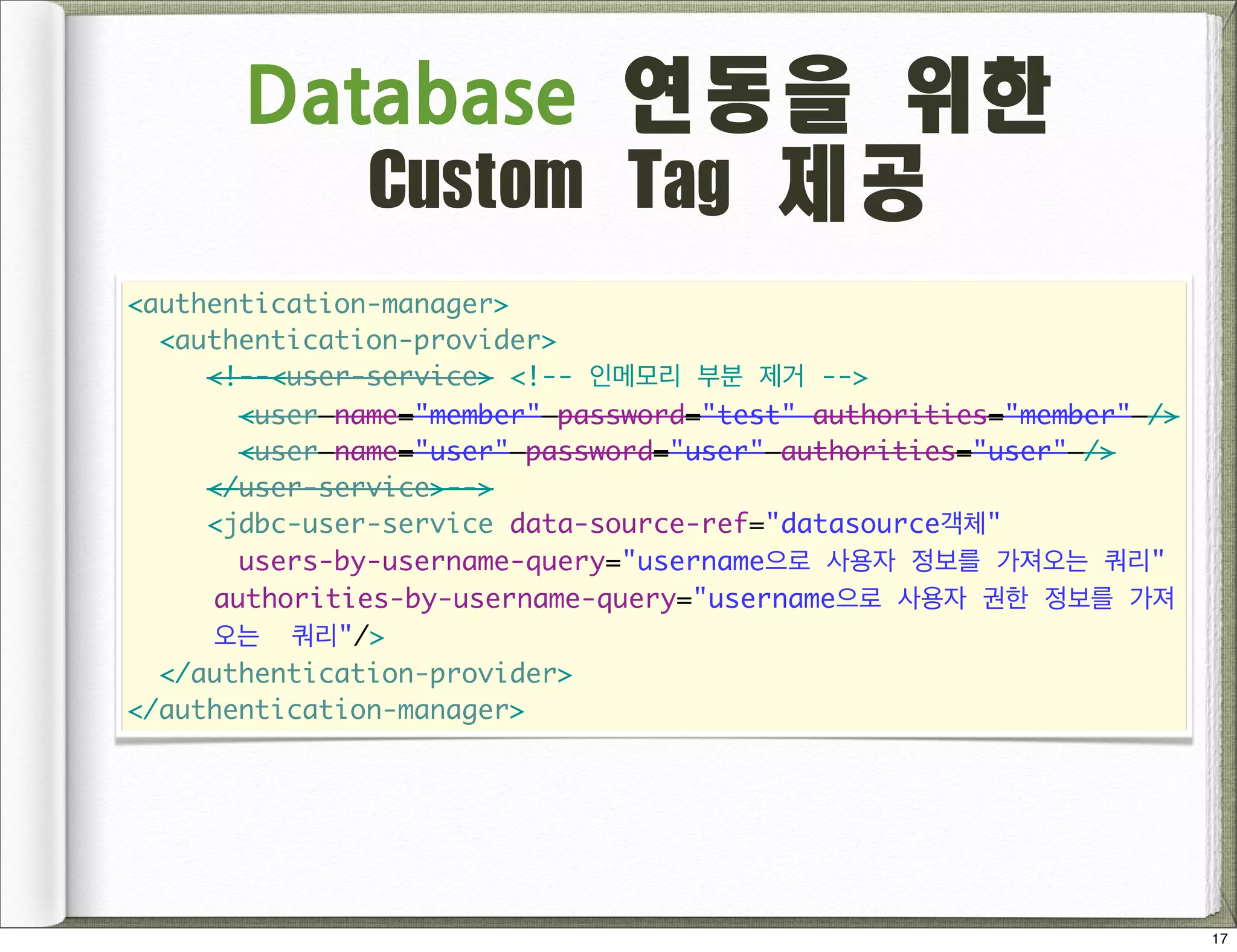 Database 연동을 위한 Custom Tag 제공

<authentication-manager>
  <authentication-provider>
    <!--<user-service> <!-- 인메모리 부분 제거 -->
      <user name="member" password="test" authorities="member" />
      <user name="user" password="user" authorities="user" />
    </user-service>-->
    <jdbc-user-service data-source-ref="datasource객체"
      users-by-username-query="username으로 사용자 정보를 가져오는 쿼리"
     authorities-by-username-query="username으로 사용자 권한 정보를 가져오는 쿼리"/>
  </authentication-provider>
</authentication-manager>

17